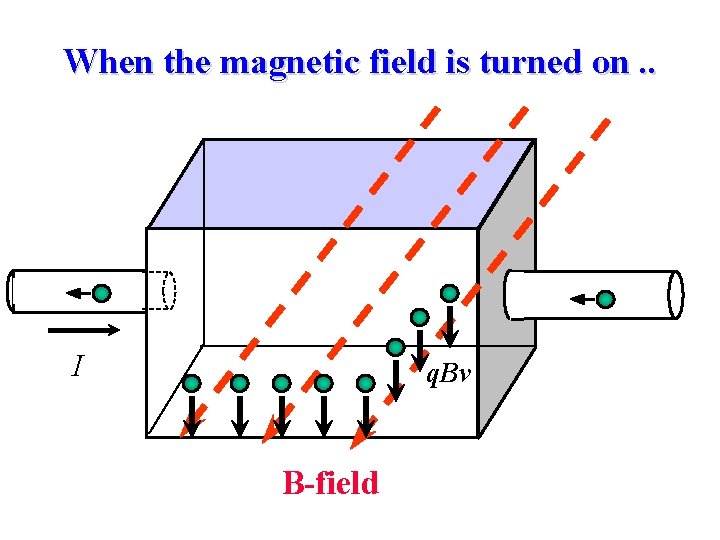 When the magnetic field is turned on ..

$I$

$qBv$

B-field